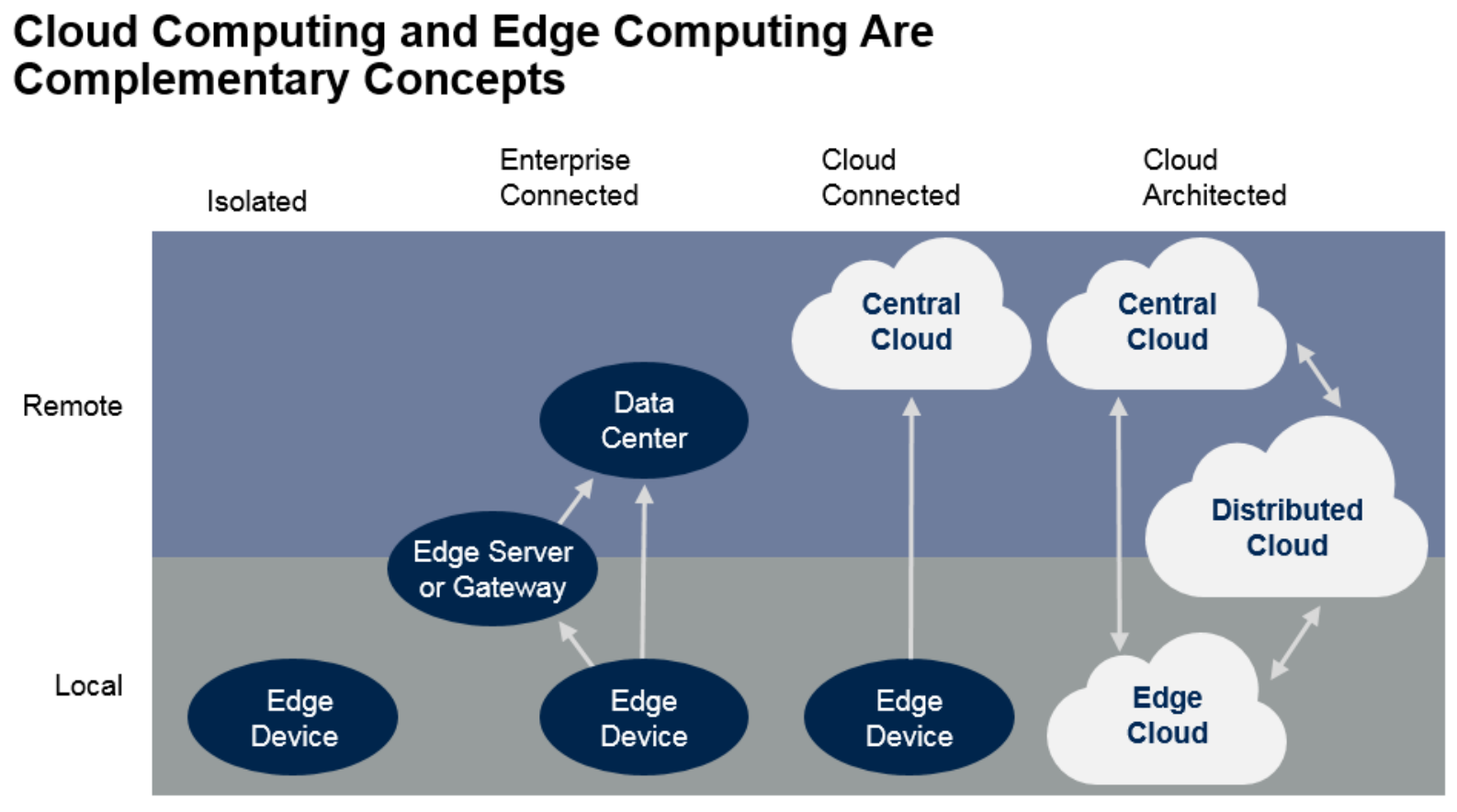 Cloud Computing and Edge Computing Are Complementary Concepts

Isolated

Enterprise Connected

Cloud Connected

Cloud Architected

Remote

Local

Central Cloud

Central Cloud

Data Center

Distributed Cloud

Edge Server or Gateway

Edge Device

Edge Device

Edge Device

Edge Cloud